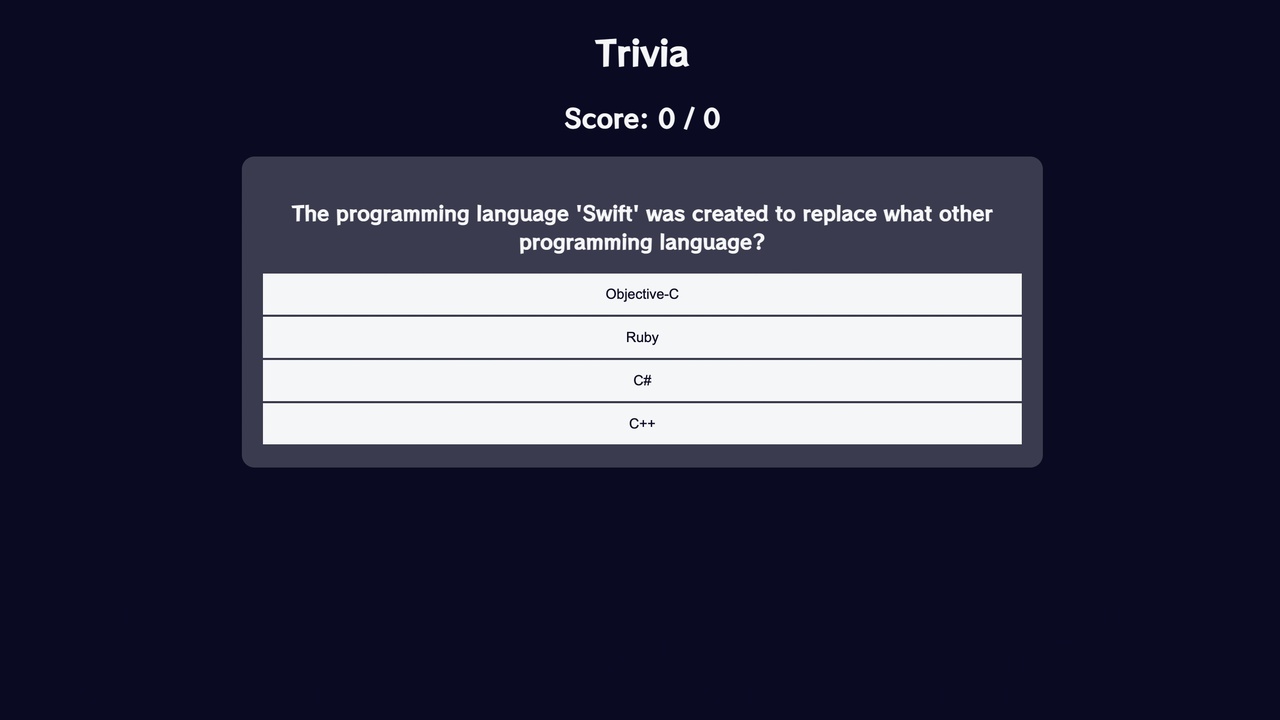 Trivia

Score: 0 / 0

The programming language 'Swift' was created to replace what other programming language?

Objective-C

Ruby

C#

C++